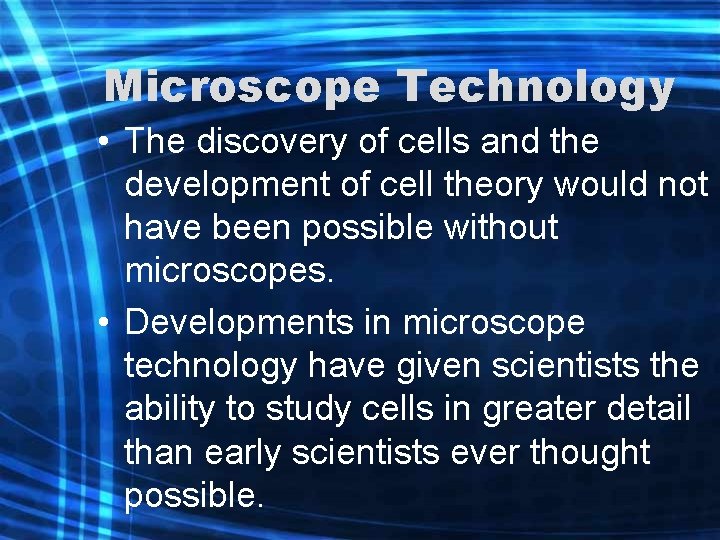 Microscope Technology

• The discovery of cells and the development of cell theory would not have been possible without microscopes.

• Developments in microscope technology have given scientists the ability to study cells in greater detail than early scientists ever thought possible.